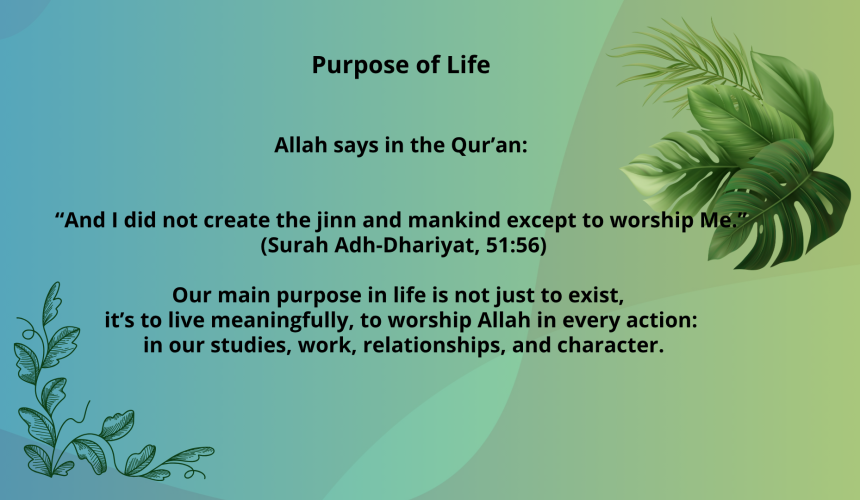 Purpose of Life

Allah says in the Qur’an:

“And I did not create the jinn and mankind except to worship Me.”
(Surah Adh-Dhariyat, 51:56)

Our main purpose in life is not just to exist, it’s to live meaningfully, to worship Allah in every action: in our studies, work, relationships, and character.